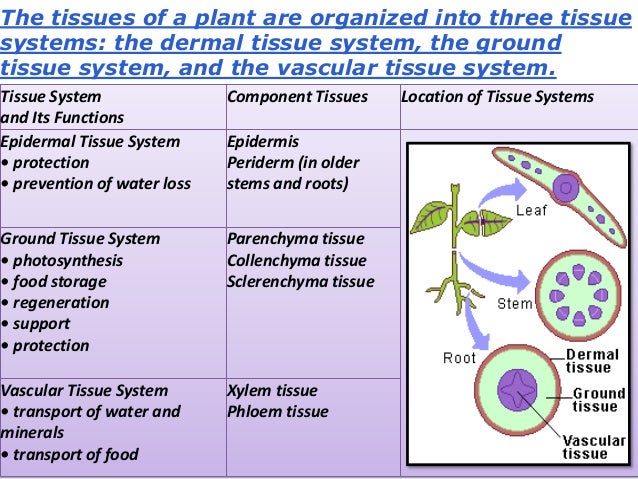 The tissues of a plant are organized into three tissue systems: the dermal tissue system, the ground tissue system, and the vascular tissue system.

| Tissue System and Its Functions | Component Tissues | Location of Tissue Systems |
|---|---|---|
| Epidermal Tissue System • protection • prevention of water loss | Epidermis Periderm (in older stems and roots) | Leaf Stem Root Dermal tissue Ground tissue Vascular tissue |
| Ground Tissue System • photosynthesis • food storage • regeneration • support • protection | Parenchyma tissue Collenchyma tissue Sclerenchyma tissue | |
| Vascular Tissue System • transport of water and minerals • transport of food | Xylem tissue Phloem tissue | |